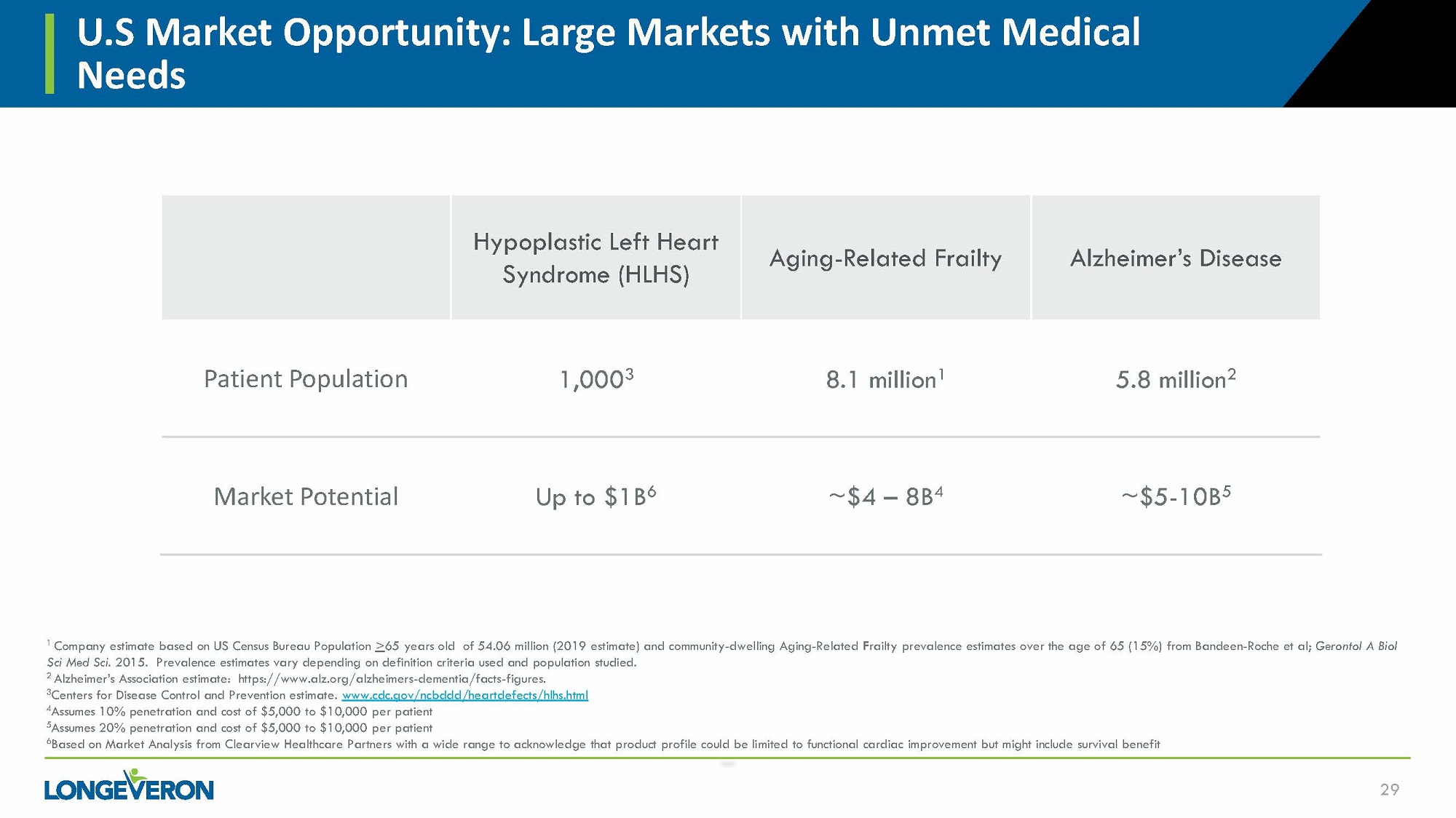 U.S Market Opportunity: Large Markets with Unmet Medical Needs

| | Hypoplastic Left Heart Syndrome (HLHS) | Aging-Related Frailty | Alzheimer's Disease |
|---|---|---|---|
| Patient Population | 1,000$^3$ | 8.1 million$^1$ | 5.8 million$^2$ |
| Market Potential | Up to \$1B$^6$ | ~\$4 – 8B$^4$ | ~\$5-10B$^5$ |

$^1$ Company estimate based on US Census Bureau Population $\geq$65 years old of 54.06 million (2019 estimate) and community-dwelling Aging-Related Frailty prevalence estimates over the age of 65 (15%) from Bandeen-Roche et al; Gerontol A Biol Sci Med Sci. 2015. Prevalence estimates vary depending on definition criteria used and population studied.
$^2$ Alzheimer's Association estimate: https://www.alz.org/alzheimers-dementia/facts-figures.
$^3$Centers for Disease Control and Prevention estimate. www.cdc.gov/ncbddd/heartdefects/hlhs.html
$^4$Assumes 10% penetration and cost of \$5,000 to \$10,000 per patient
$^5$Assumes 20% penetration and cost of \$5,000 to \$10,000 per patient
$^6$Based on Market Analysis from Clearview Healthcare Partners with a wide range to acknowledge that product profile could be limited to functional cardiac improvement but might include survival benefit

LONGEVERON

29